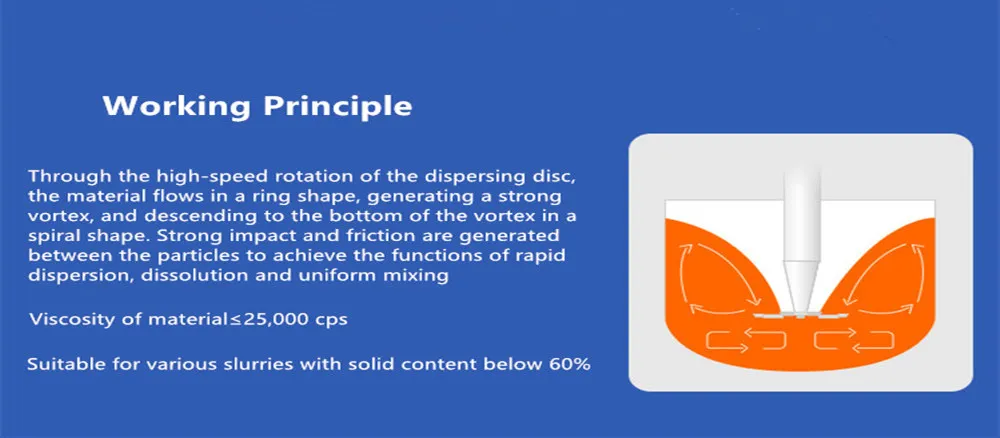 Working Principle

Through the high-speed rotation of the dispersing disc, the material flows in a ring shape, generating a strong vortex, and descending to the bottom of the vortex in a spiral shape. Strong impact and friction are generated between the particles to achieve the functions of rapid dispersion, dissolution and uniform mixing

Viscosity of material≤25,000 cps

Suitable for various slurries with solid content below 60%